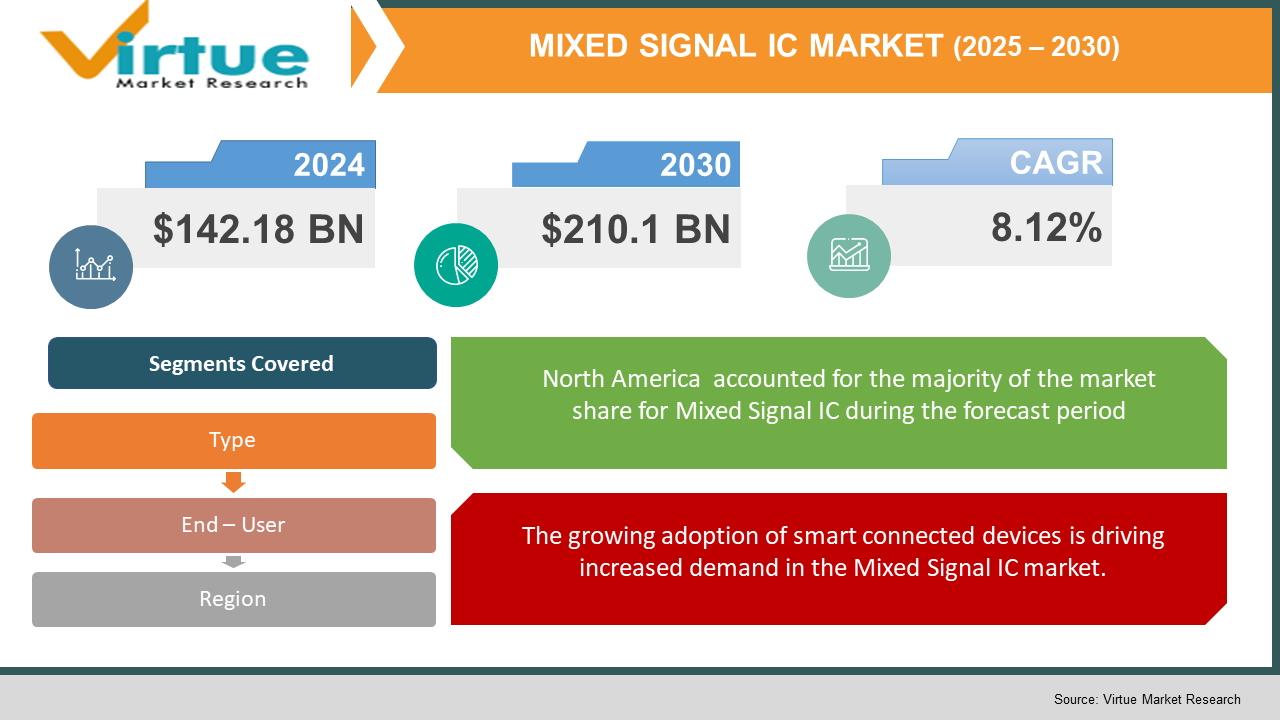 Virtue Market Research

MIXED SIGNAL IC MARKET (2025 – 2030)

2024
$142.18 BN

2030
$210.1 BN

CAGR
8.12%

Segments Covered

Type

End – User

Region

North America accounted for the majority of the market share for Mixed Signal IC during the forecast period

The growing adoption of smart connected devices is driving increased demand in the Mixed Signal IC market.

Source: Virtue Market Research